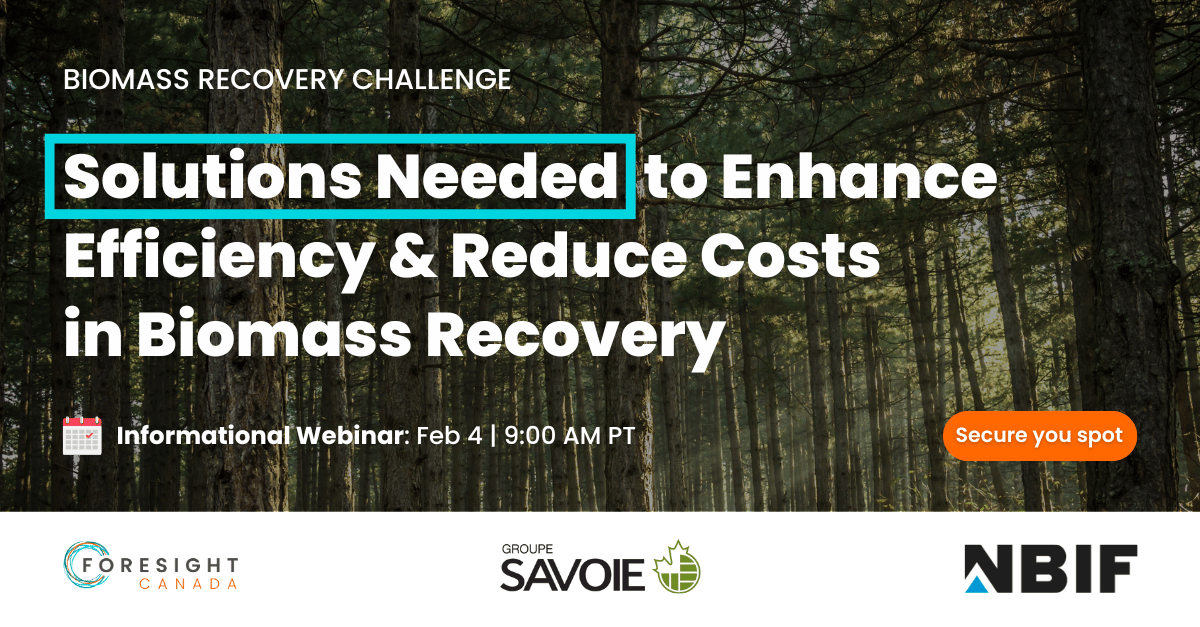 BIOMASS RECOVERY CHALLENGE

Solutions Needed to Enhance Efficiency & Reduce Costs in Biomass Recovery

Informational Webinar: Feb 4 | 9:00 AM PT

Secure you spot

FORESIGHT CANADA

GROUPE SAVOIE

NBIF